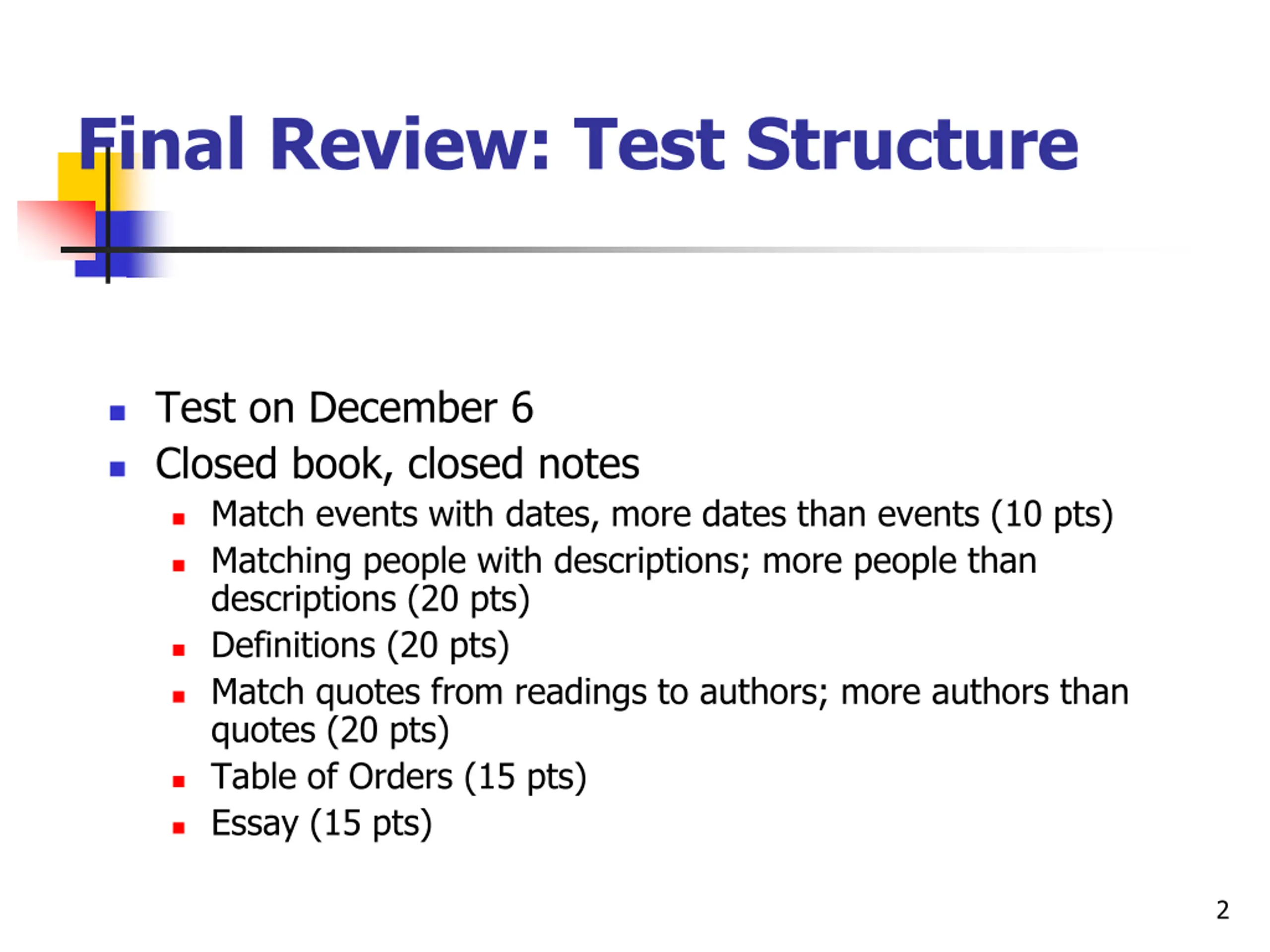 Final Review: Test Structure

- Test on December 6
- Closed book, closed notes
  - Match events with dates, more dates than events (10 pts)
  - Matching people with descriptions; more people than descriptions (20 pts)
  - Definitions (20 pts)
  - Match quotes from readings to authors; more authors than quotes (20 pts)
  - Table of Orders (15 pts)
  - Essay (15 pts)

2